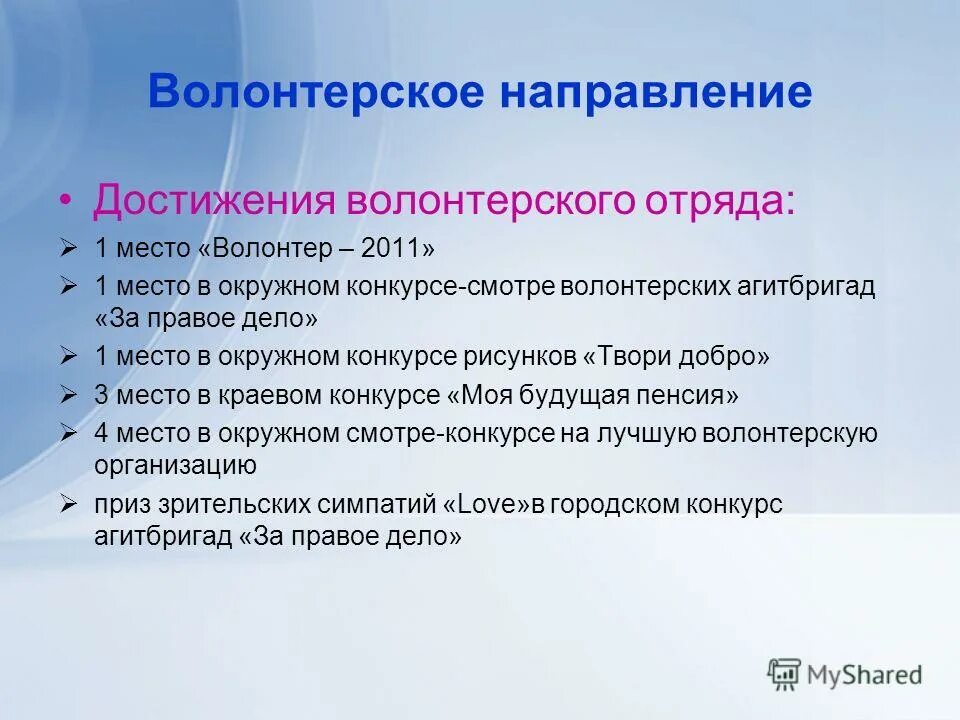 Волонтерское направление

• Достижения волонтерского отряда:

➢ 1 место «Волонтер – 2011»

➢ 1 место в окружном конкурсе-смотре волонтерских агитбригад «За правое дело»

➢ 1 место в окружном конкурсе рисунков «Твори добро»

➢ 3 место в краевом конкурсе «Моя будущая пенсия»

➢ 4 место в окружном смотре-конкурсе на лучшую волонтерскую организацию

➢ приз зрительских симпатий «Love»в городском конкурс агитбригад «За правое дело»

MyShared